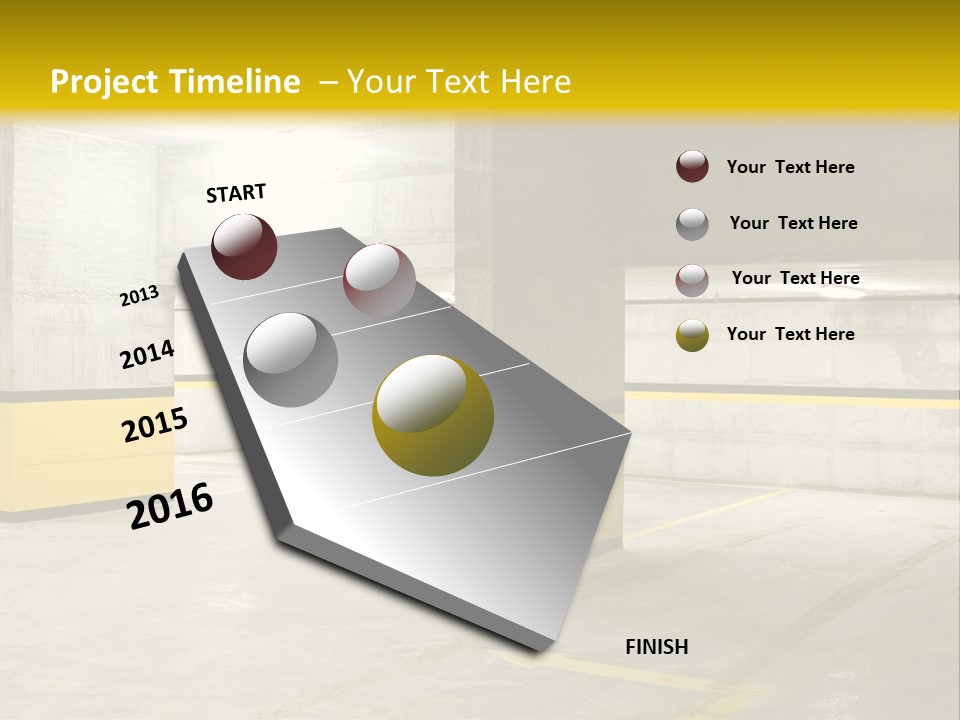 Project Timeline – Your Text Here

START

2013

2014

2015

2016

FINISH

Your Text Here

Your Text Here

Your Text Here

Your Text Here